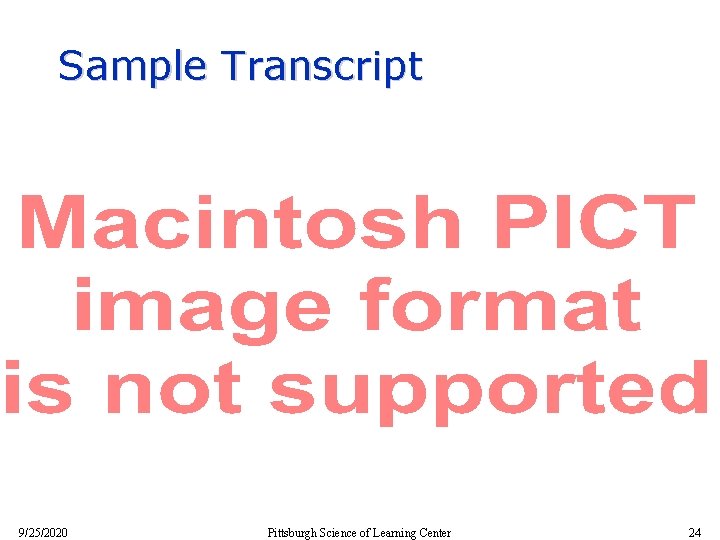 Sample Transcript

Macintosh PICT image format is not supported

9/25/2020

Pittsburgh Science of Learning Center

24